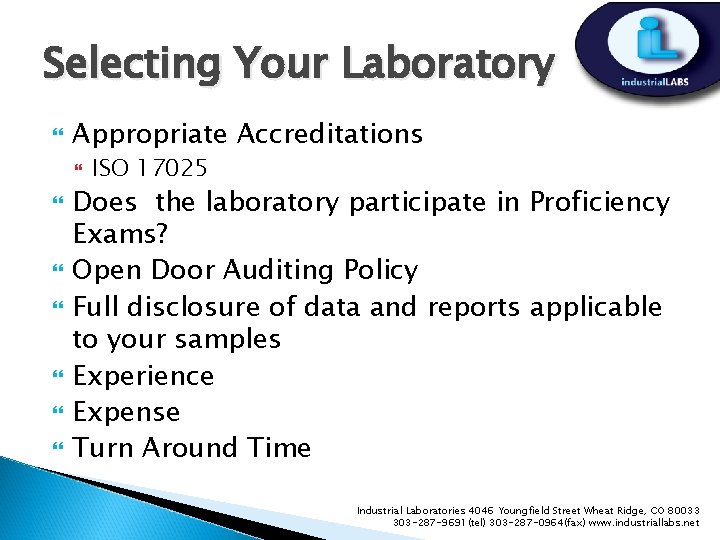 Selecting Your Laboratory

industrialLABS

Appropriate Accreditations

ISO 17025

Does  the laboratory participate in Proficiency Exams?

Open Door Auditing Policy

Full disclosure of data and reports applicable to your samples

Experience

Expense

Turn Around Time

Industrial Laboratories 4046 Youngfield Street Wheat Ridge, CO 80033
303-287-9691 (tel) 303-287-0964(fax) www.industriallabs.net